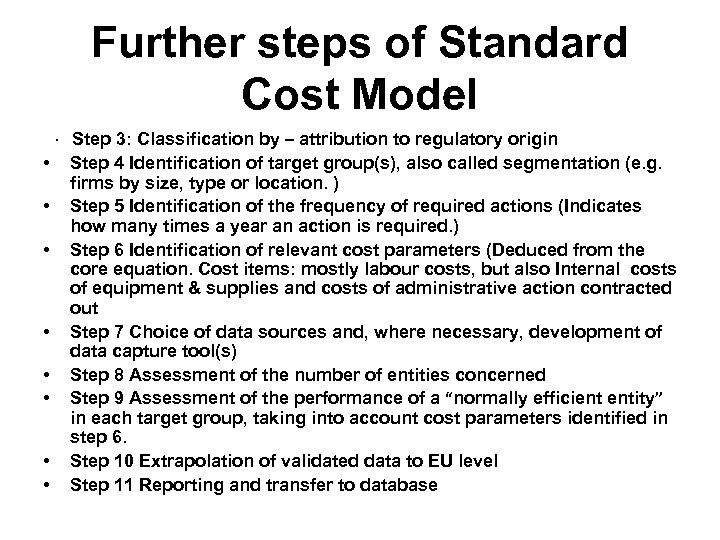 Further steps of Standard Cost Model

· Step 3: Classification by – attribution to regulatory origin
• Step 4 Identification of target group(s), also called segmentation (e.g. firms by size, type or location. )
• Step 5 Identification of the frequency of required actions (Indicates how many times a year an action is required.)
• Step 6 Identification of relevant cost parameters (Deduced from the core equation. Cost items: mostly labour costs, but also Internal costs of equipment & supplies and costs of administrative action contracted out
• Step 7 Choice of data sources and, where necessary, development of data capture tool(s)
• Step 8 Assessment of the number of entities concerned
• Step 9 Assessment of the performance of a "normally efficient entity" in each target group, taking into account cost parameters identified in step 6.
• Step 10 Extrapolation of validated data to EU level
• Step 11 Reporting and transfer to database